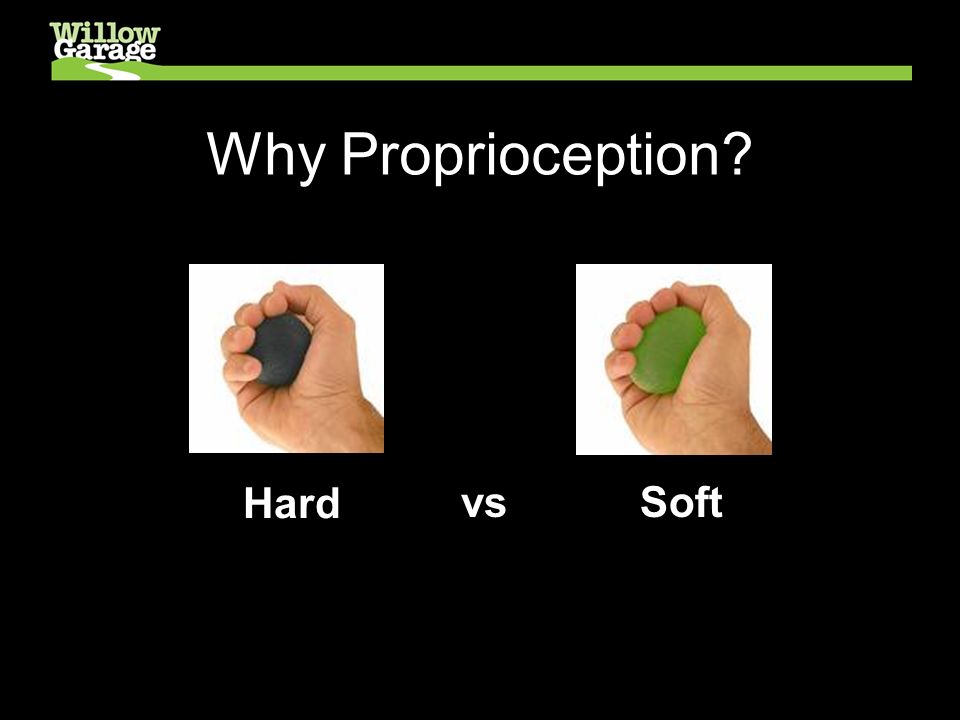 Willow Garage

Why Proprioception?

Hard vs Soft